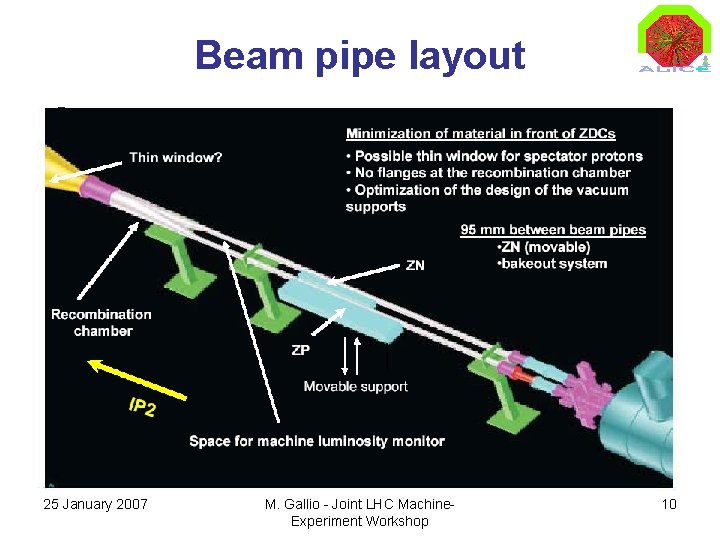 Beam pipe layout

ALICE

Minimization of material in front of ZDCs
• Possible thin window for spectator protons
• No flanges at the recombination chamber
• Optimization of the design of the vacuum supports

95 mm between beam pipes
•ZN (movable)
•bakeout system

Thin window?

ZN

Recombination chamber

ZP

Movable support

IP2

Space for machine luminosity monitor

25 January 2007

M. Gallio - Joint LHC Machine-Experiment Workshop

10